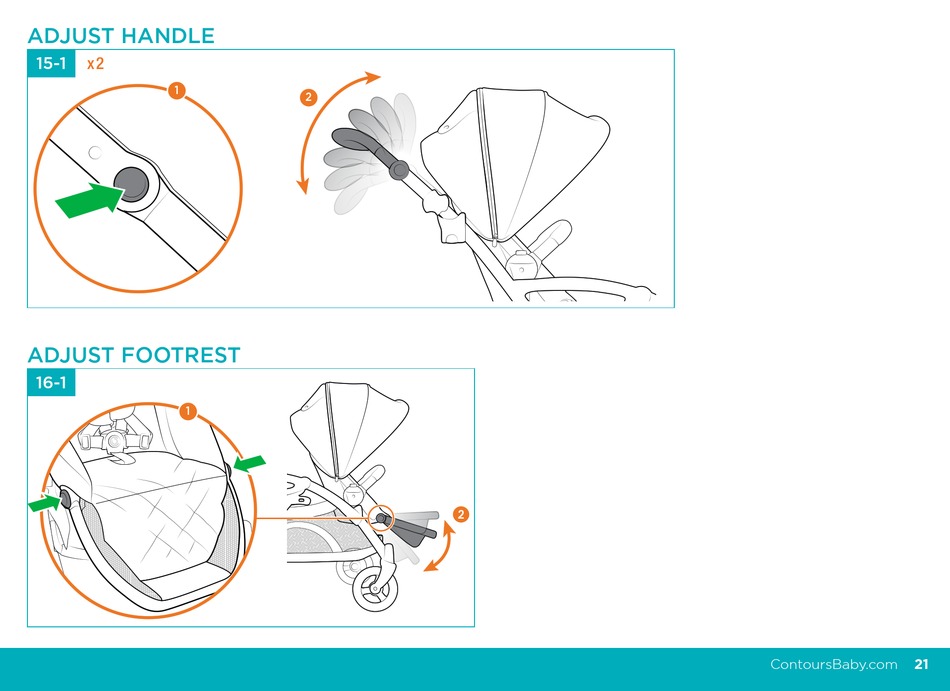 ADJUST HANDLE

15-1 x2

1

2

ADJUST FOOTREST

16-1

1

2

ContoursBaby.com 21